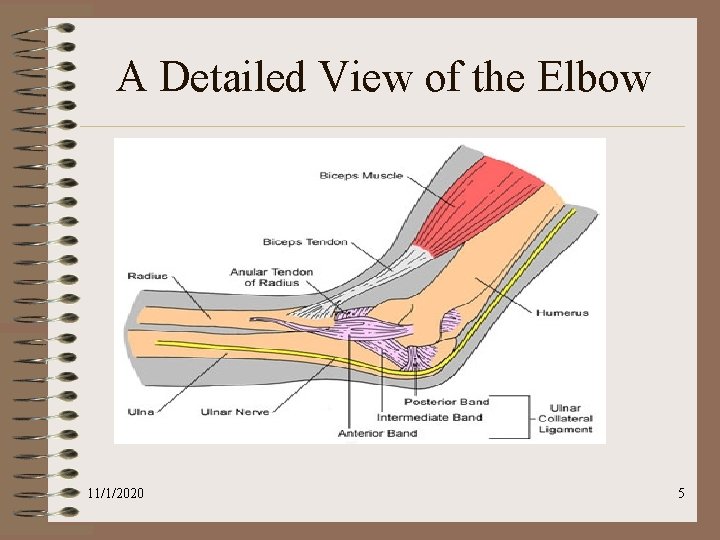 A Detailed View of the Elbow

Biceps Muscle

Biceps Tendon

Radius

Anular Tendon of Radius

Humerus

Ulna

Ulnar Nerve

Posterior Band

Intermediate Band

Anterior Band

Ulnar Collateral Ligament

11/1/2020

5